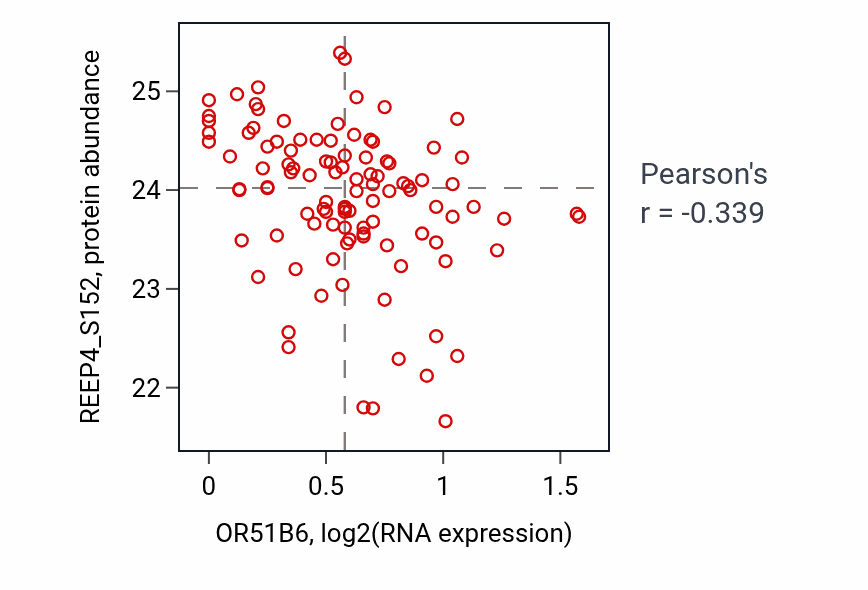 REEP4_S152, protein abundance

25
24
23
22

0
0.5
1
1.5

OR51B6, log2(RNA expression)

Pearson's
r = -0.339